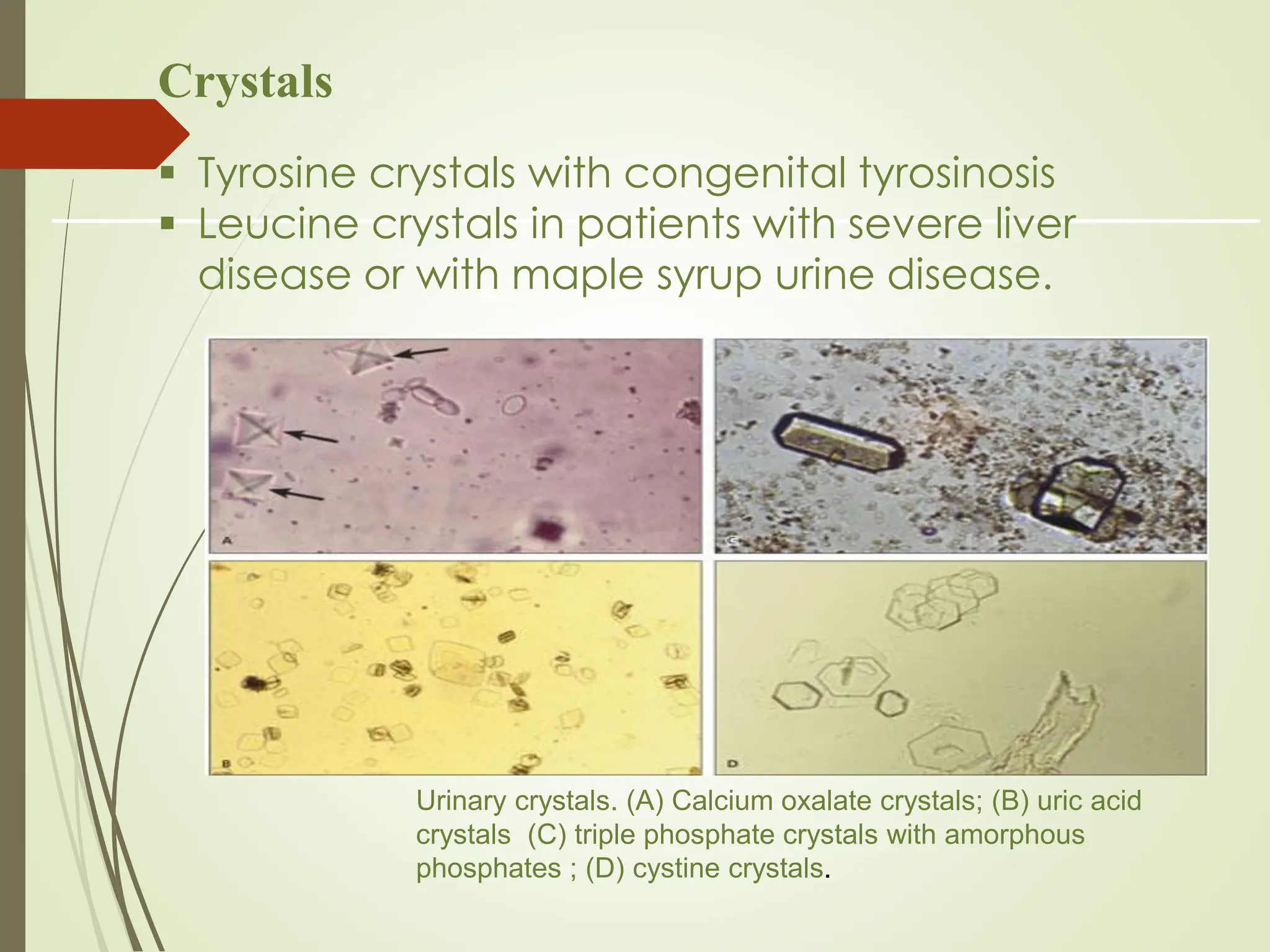 Crystals

▪ Tyrosine crystals with congenital tyrosinosis
▪ Leucine crystals in patients with severe liver disease or with maple syrup urine disease.

A

C

B

D

Urinary crystals. (A) Calcium oxalate crystals; (B) uric acid crystals (C) triple phosphate crystals with amorphous phosphates ; (D) cystine crystals.